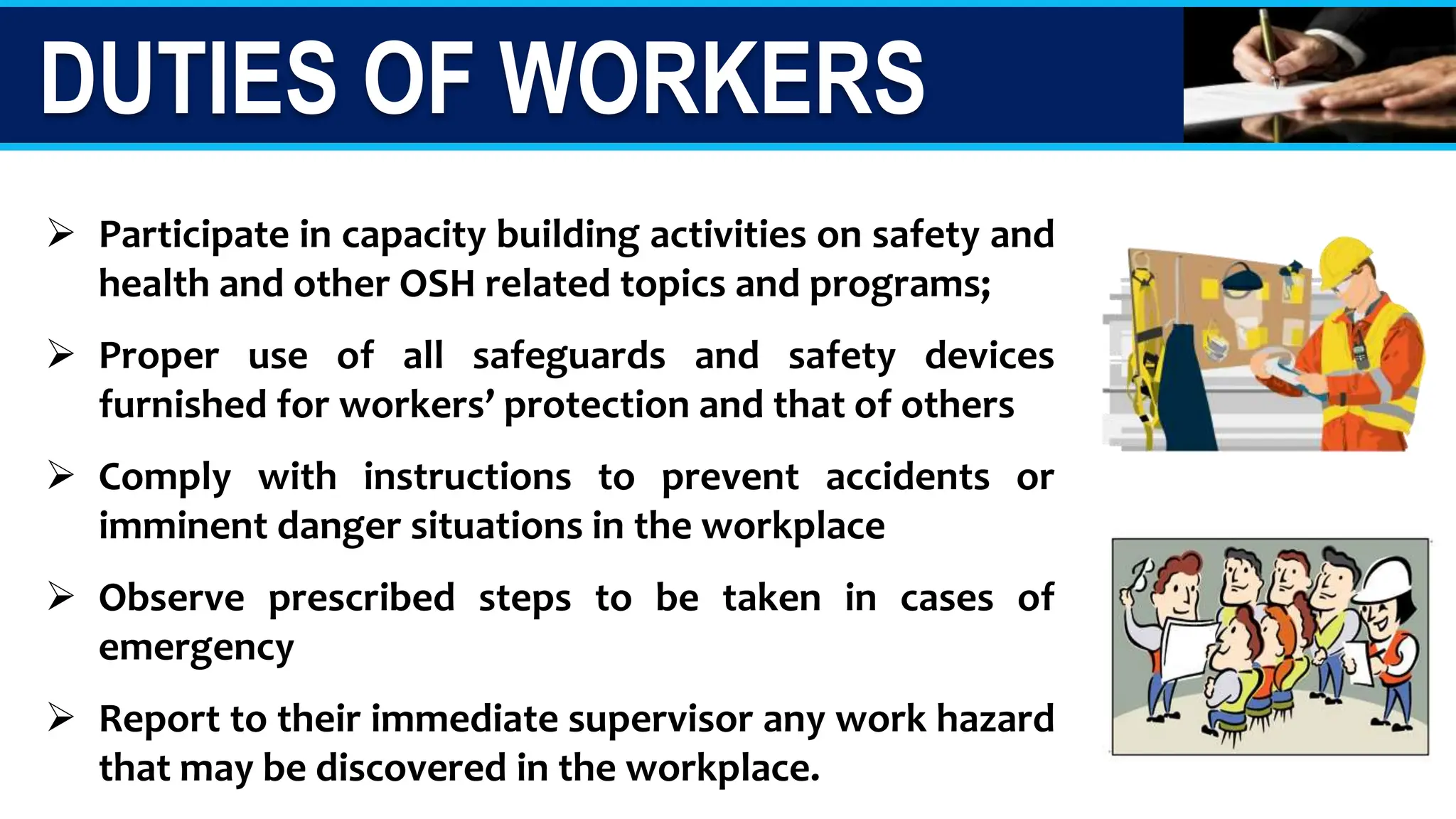 DUTIES OF WORKERS

➢ Participate in capacity building activities on safety and health and other OSH related topics and programs;

➢ Proper use of all safeguards and safety devices furnished for workers' protection and that of others

➢ Comply with instructions to prevent accidents or imminent danger situations in the workplace

➢ Observe prescribed steps to be taken in cases of emergency

➢ Report to their immediate supervisor any work hazard that may be discovered in the workplace.